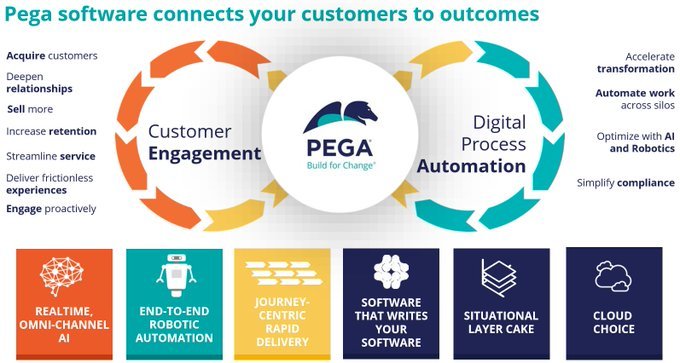 Pega software connects your customers to outcomes

Acquire customers

Deepen relationships

Sell more

Increase retention

Streamline service

Deliver frictionless experiences

Engage proactively

Customer Engagement

PEGA
Build for Change®

Digital Process Automation

Accelerate transformation

Automate work across silos

Optimize with AI and Robotics

Simplify compliance

REALTIME, OMNI-CHANNEL AI

END-TO-END ROBOTIC AUTOMATION

JOURNEY-CENTRIC RAPID DELIVERY

SOFTWARE THAT WRITES YOUR SOFTWARE

SITUATIONAL LAYER CAKE

CLOUD CHOICE